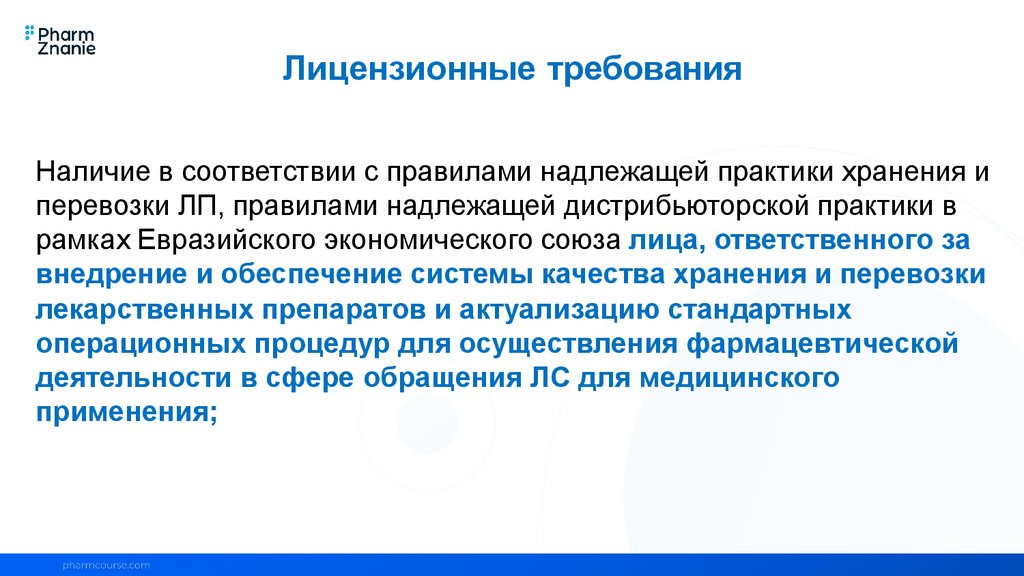 Pharm Znanie

Лицензионные требования

Наличие в соответствии с правилами надлежащей практики хранения и перевозки ЛП, правилами надлежащей дистрибьюторской практики в рамках Евразийского экономического союза лица, ответственного за внедрение и обеспечение системы качества хранения и перевозки лекарственных препаратов и актуализацию стандартных операционных процедур для осуществления фармацевтической деятельности в сфере обращения ЛС для медицинского применения;

pharmcourse.com